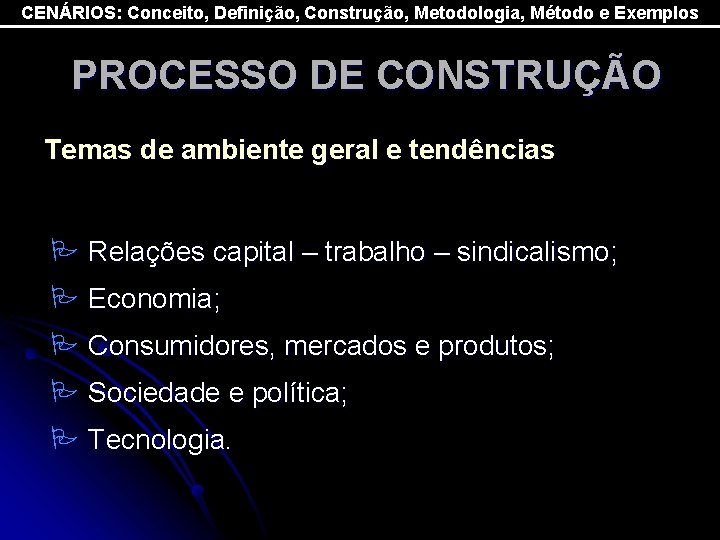 CENÁRIOS: Conceito, Definição, Construção, Metodologia, Método e Exemplos

PROCESSO DE CONSTRUÇÃO

Temas de ambiente geral e tendências

Relações capital – trabalho – sindicalismo;
Economia;
Consumidores, mercados e produtos;
Sociedade e política;
Tecnologia.